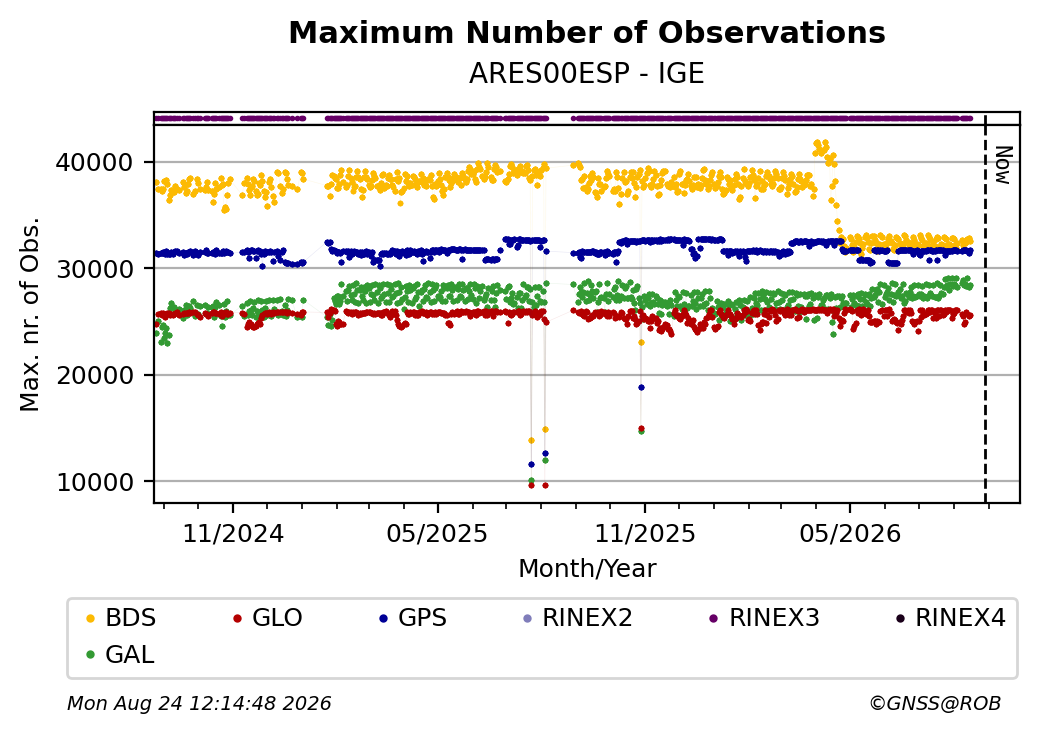 Maximum Number of Observations
ARES00ESP - IGE

Max. nr. of Obs.

40000
30000
20000
10000

Now

11/2024
05/2025
11/2025
05/2026

Month/Year

BDS
GLO
GPS
RINEX2
RINEX3
RINEX4
GAL

Mon Aug 24 12:14:48 2026
©GNSS@ROB